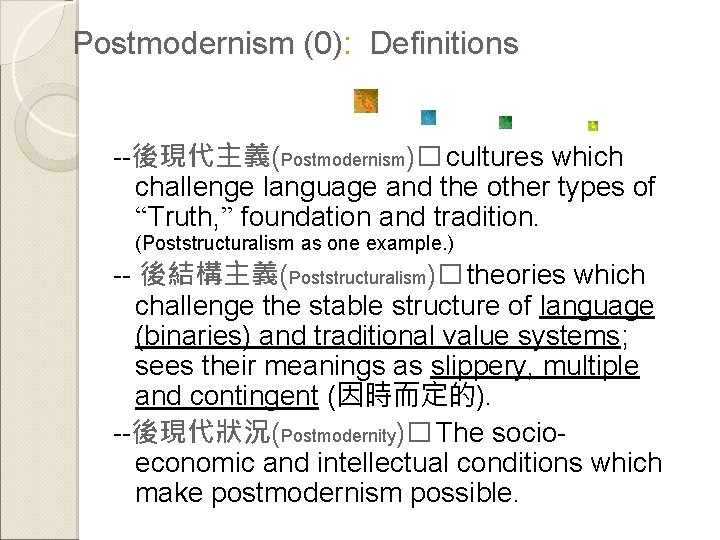 Postmodernism (0): Definitions

--後現代主義(Postmodernism)□ cultures which challenge language and the other types of “Truth,” foundation and tradition. (Poststructuralism as one example.)

-- 後結構主義(Poststructuralism)□ theories which challenge the stable structure of language (binaries) and traditional value systems; sees their meanings as slippery, multiple and contingent (因時而定的).

--後現代狀況(Postmodernity)□ The socio-economic and intellectual conditions which make postmodernism possible.